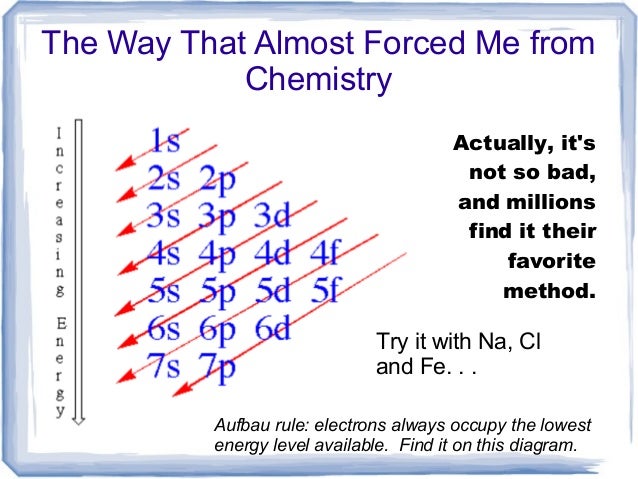 The Way That Almost Forced Me from Chemistry

Increasing Energy

1s
2s 2p
3s 3p 3d
4s 4p 4d 4f
5s 5p 5d 5f
6s 6p 6d
7s 7p

Actually, it's not so bad, and millions find it their favorite method.

Try it with Na, Cl and Fe. . .

Aufbau rule: electrons always occupy the lowest energy level available. Find it on this diagram.